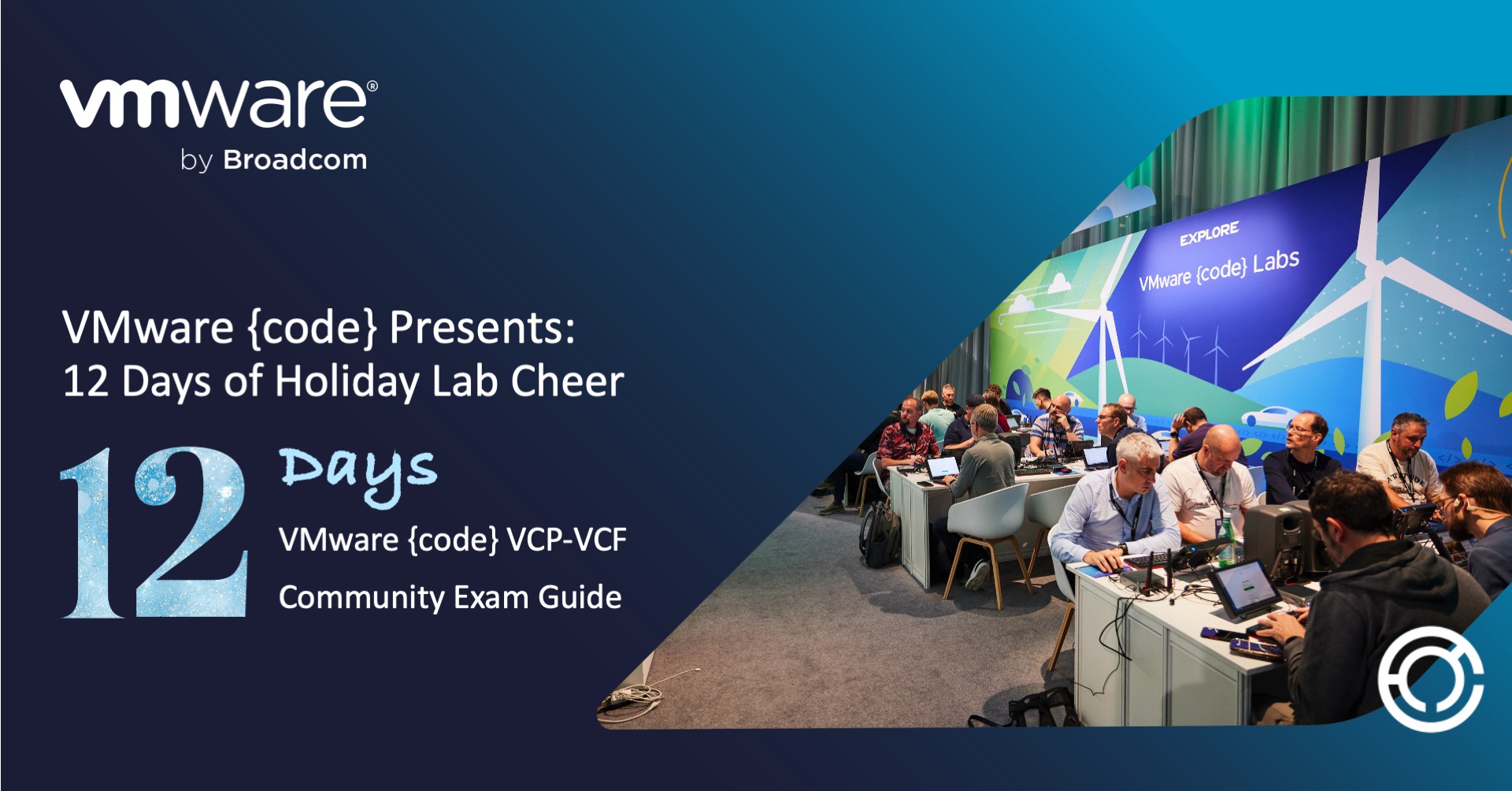 vmware®
by Broadcom

VMware {code} Presents:
12 Days of Holiday Lab Cheer

12 Days

VMware {code} VCP-VCF
Community Exam Guide

EXPLORE
VMware {code} Labs